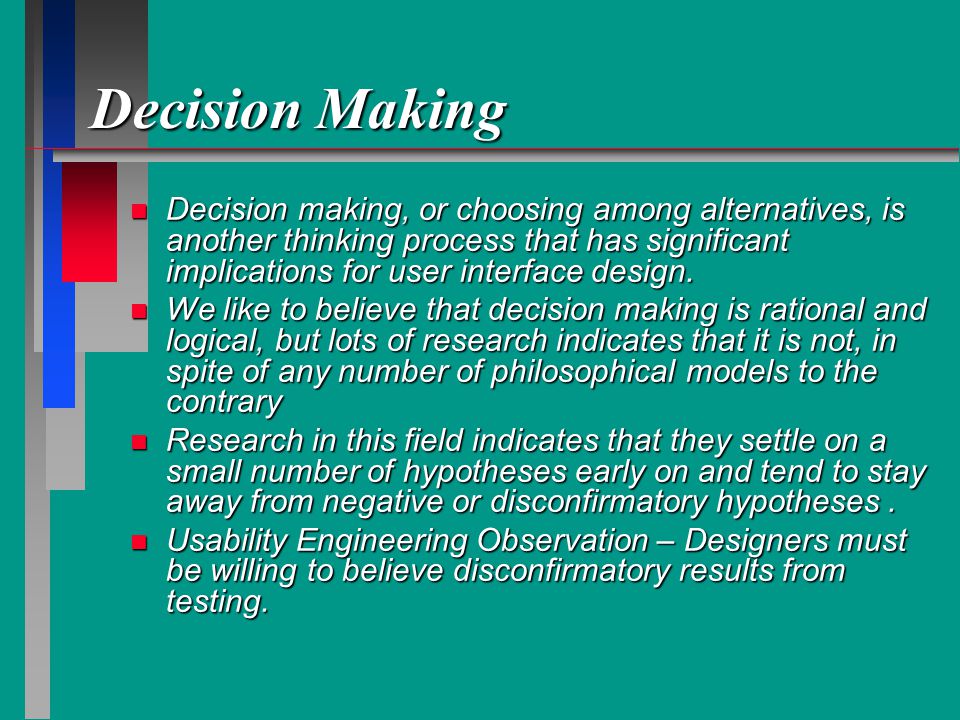 Decision Making

- Decision making, or choosing among alternatives, is another thinking process that has significant implications for user interface design.
- We like to believe that decision making is rational and logical, but lots of research indicates that it is not, in spite of any number of philosophical models to the contrary
- Research in this field indicates that they settle on a small number of hypotheses early on and tend to stay away from negative or disconfirmatory hypotheses .
- Usability Engineering Observation – Designers must be willing to believe disconfirmatory results from testing.